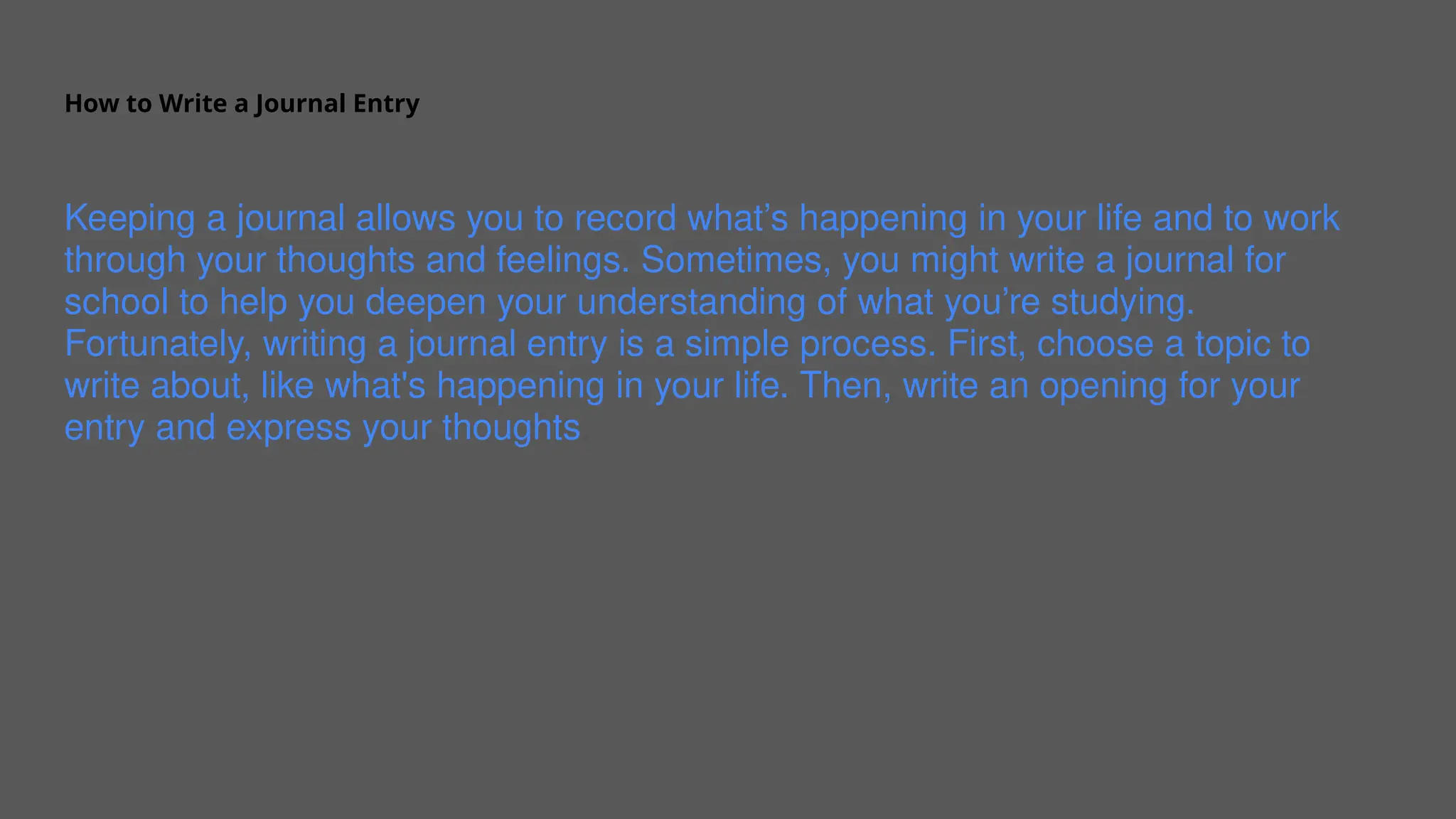 How to Write a Journal Entry

Keeping a journal allows you to record what’s happening in your life and to work through your thoughts and feelings. Sometimes, you might write a journal for school to help you deepen your understanding of what you’re studying. Fortunately, writing a journal entry is a simple process. First, choose a topic to write about, like what's happening in your life. Then, write an opening for your entry and express your thoughts